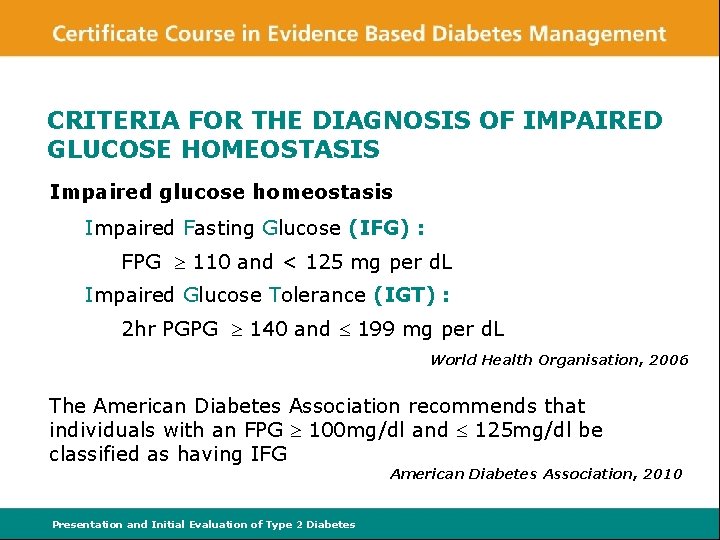 Certificate Course in Evidence Based Diabetes Management

CRITERIA FOR THE DIAGNOSIS OF IMPAIRED GLUCOSE HOMEOSTASIS

Impaired glucose homeostasis

Impaired Fasting Glucose (IFG) :

FPG $\geq$ 110 and < 125 mg per dL

Impaired Glucose Tolerance (IGT) :

2hr PGPG $\geq$ 140 and $\leq$ 199 mg per dL

World Health Organisation, 2006

The American Diabetes Association recommends that individuals with an FPG $\geq$ 100mg/dl and $\leq$ 125mg/dl be classified as having IFG

American Diabetes Association, 2010

Presentation and Initial Evaluation of Type 2 Diabetes